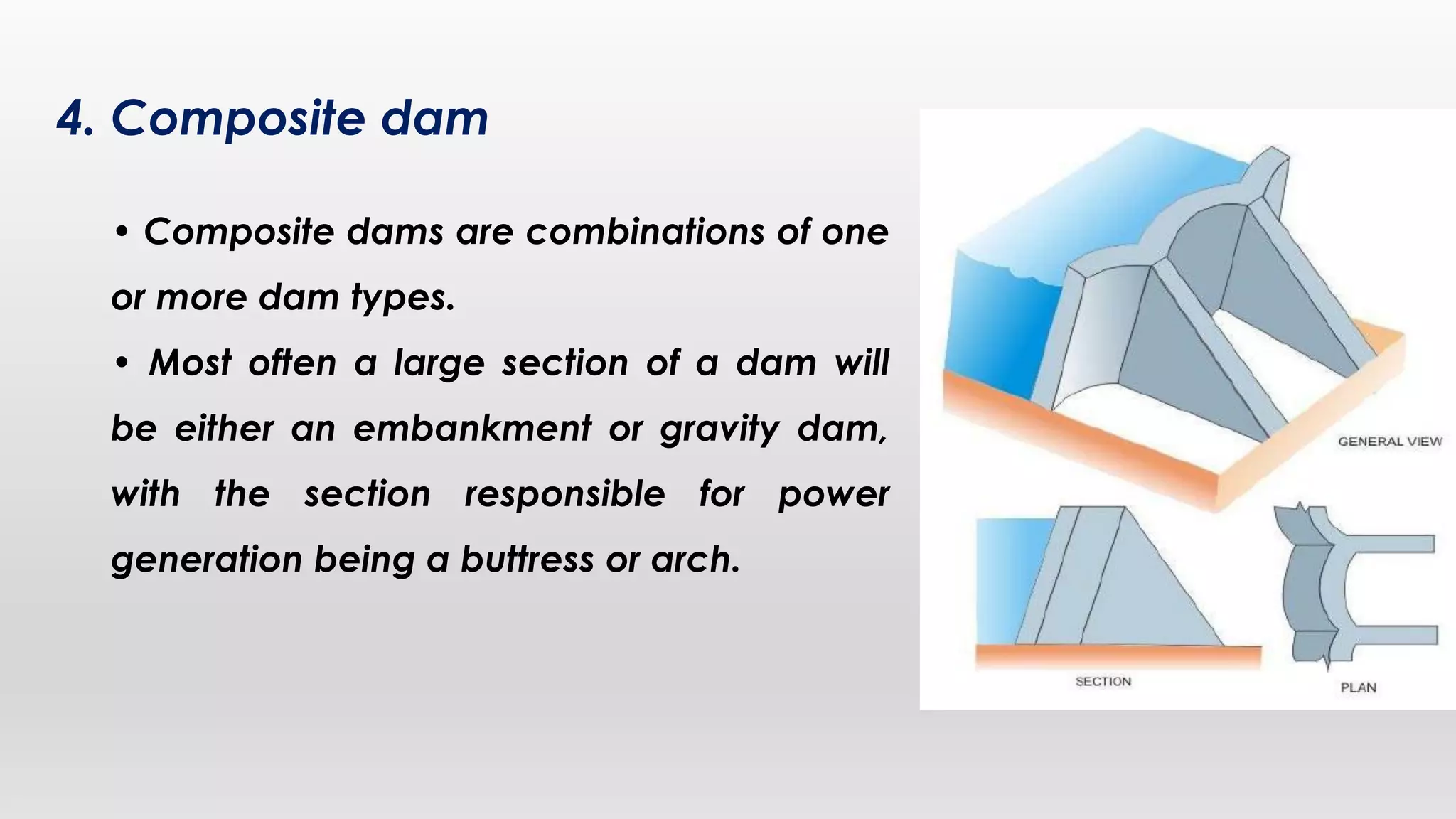 4. Composite dam

• Composite dams are combinations of one or more dam types.

• Most often a large section of a dam will be either an embankment or gravity dam, with the section responsible for power generation being a buttress or arch.

GENERAL VIEW

SECTION

PLAN